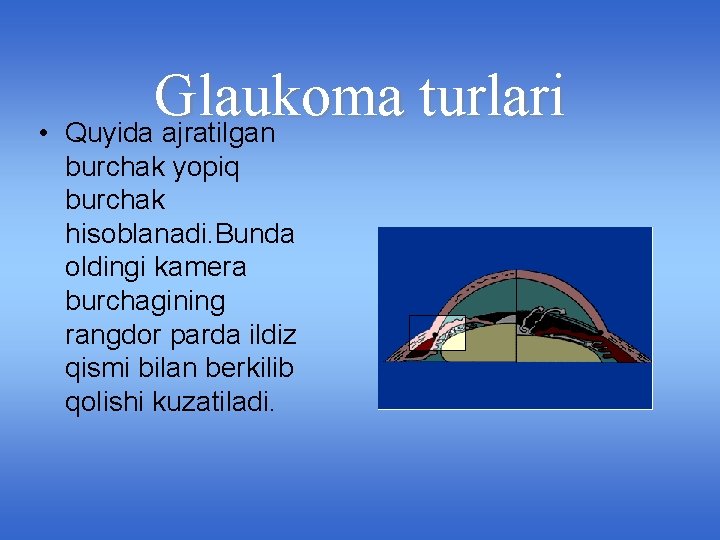 Glaukoma turlari

• Quyida ajratilgan burchak yopiq burchak hisoblanadi.Bunda oldingi kamera burchagining rangdor parda ildiz qismi bilan berkilib qolishi kuzatiladi.